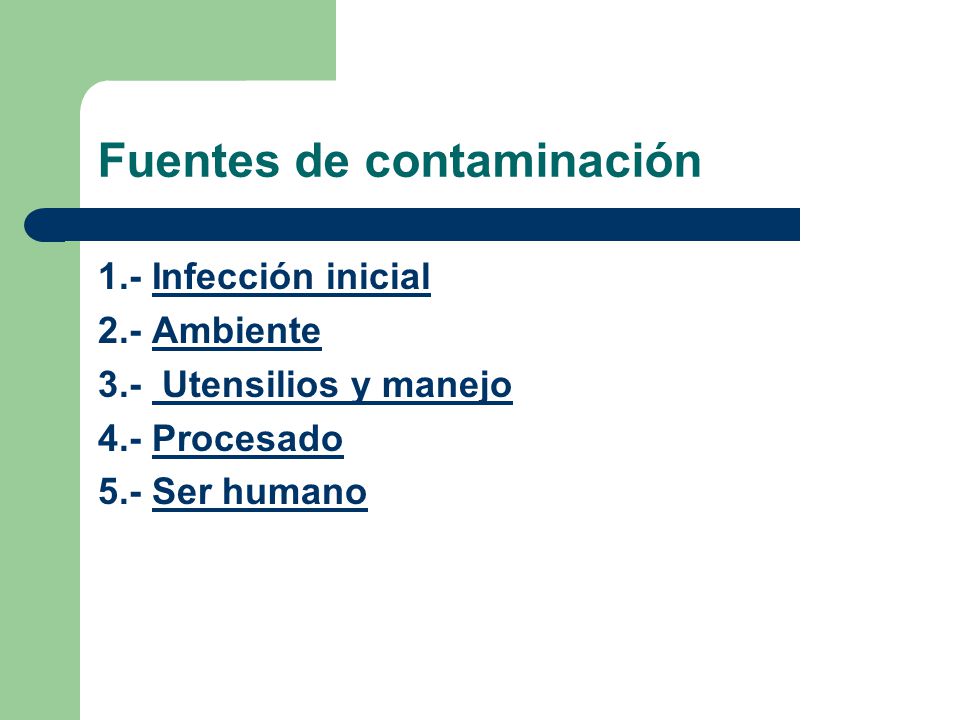 Fuentes de contaminación

1.- Infección inicial
2.- Ambiente
3.- Utensilios y manejo
4.- Procesado
5.- Ser humano